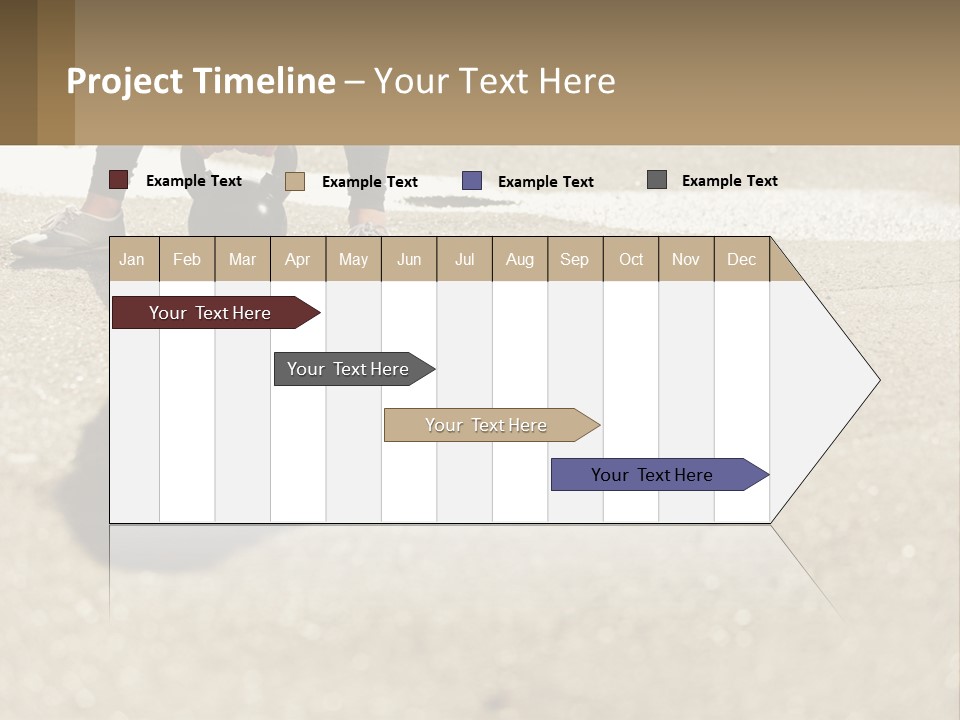 Project Timeline – Your Text Here

Example Text Example Text Example Text Example Text

| Jan | Feb | Mar | Apr | May | Jun | Jul | Aug | Sep | Oct | Nov | Dec |
|---|---|---|---|---|---|---|---|---|---|---|---|

Your Text Here

Your Text Here

Your Text Here

Your Text Here